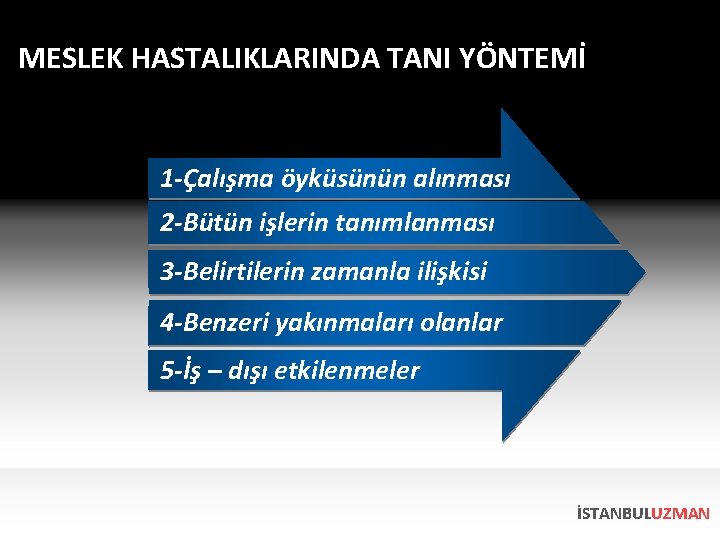 MESLEK HASTALIKLARINDA TANI YÖNTEMİ

1-Çalışma öyküsünün alınması

2-Bütün işlerin tanımlanması

3-Belirtilerin zamanla ilişkisi

4-Benzeri yakınmaları olanlar

5-İş – dışı etkilenmeler

İSTANBULUZMAN